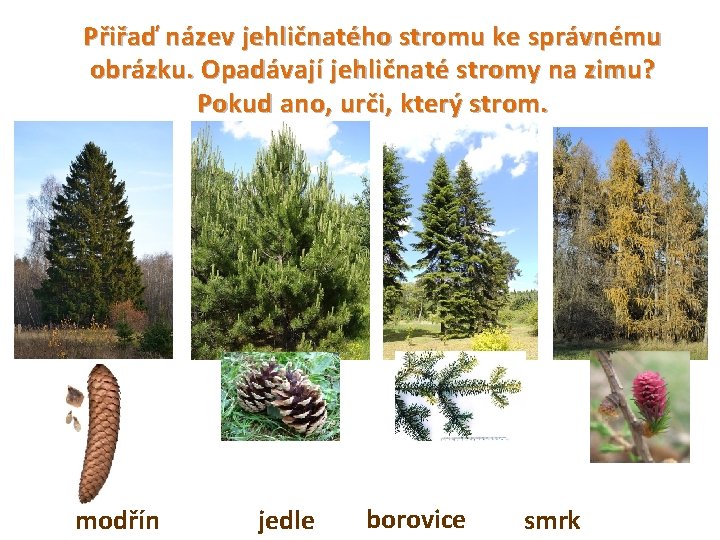 Přiřaď název jehličnatého stromu ke správnému obrázku. Opadávají jehličnaté stromy na zimu? Pokud ano, urči, který strom.

modřín jedle borovice smrk